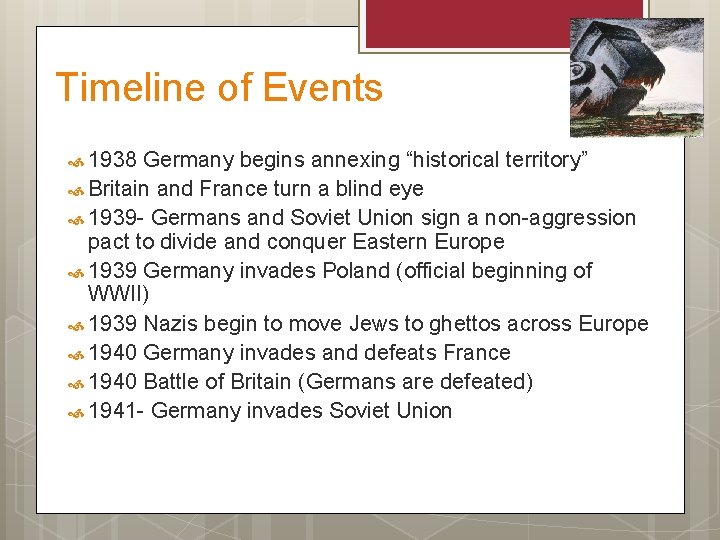 Timeline of Events

1938 Germany begins annexing “historical territory”
Britain and France turn a blind eye
1939- Germans and Soviet Union sign a non-aggression pact to divide and conquer Eastern Europe
1939 Germany invades Poland (official beginning of WWII)
1939 Nazis begin to move Jews to ghettos across Europe
1940 Germany invades and defeats France
1940 Battle of Britain (Germans are defeated)
1941- Germany invades Soviet Union